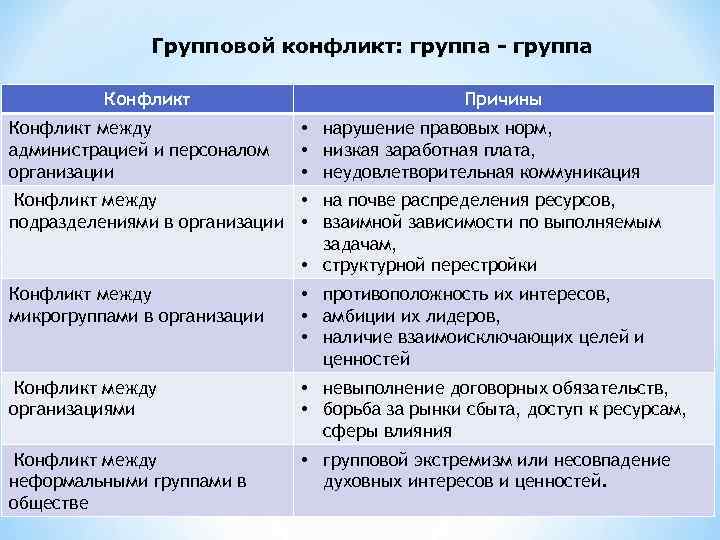 Групповой конфликт: группа - группа

| Конфликт | Причины |
|---|---|
| Конфликт между администрацией и персоналом организации | • нарушение правовых норм, • низкая заработная плата, • неудовлетворительная коммуникация |
| Конфликт между подразделениями в организации | • на почве распределения ресурсов, • взаимной зависимости по выполняемым задачам, • структурной перестройки |
| Конфликт между микрогруппами в организации | • противоположность их интересов, • амбиции их лидеров, • наличие взаимоисключающих целей и ценностей |
| Конфликт между организациями | • невыполнение договорных обязательств, • борьба за рынки сбыта, доступ к ресурсам, сферы влияния |
| Конфликт между неформальными группами в обществе | • групповой экстремизм или несовпадение духовных интересов и ценностей. |